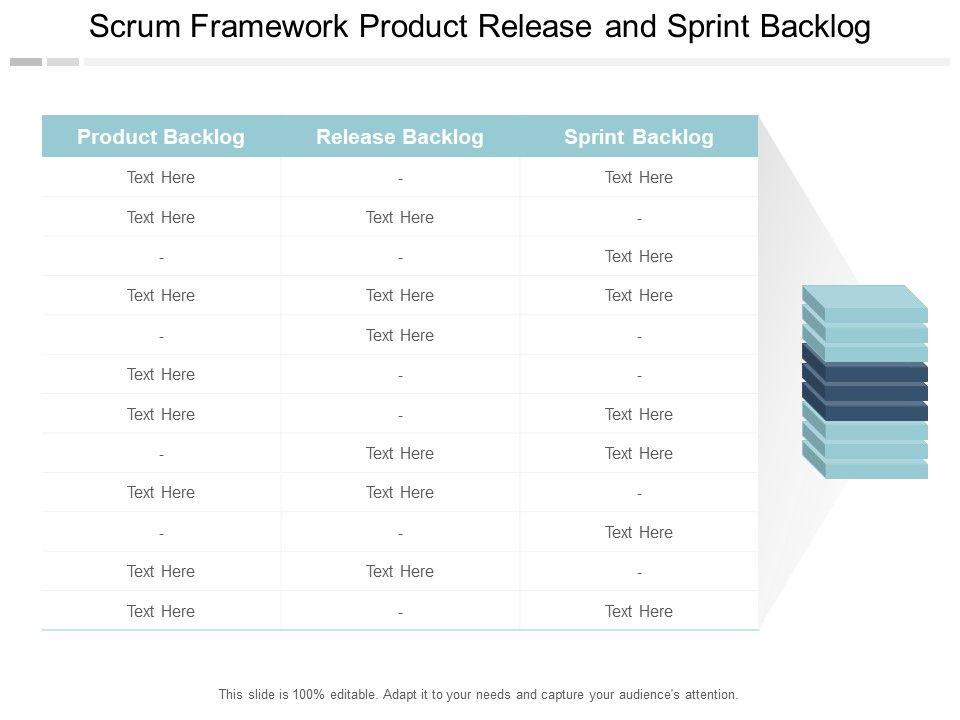 Scrum Framework Product Release and Sprint Backlog

| Product Backlog | Release Backlog | Sprint Backlog |
|---|---|---|
| Text Here | - | Text Here |
| Text Here | Text Here | - |
| - | - | Text Here |
| Text Here | Text Here | Text Here |
| - | Text Here | - |
| Text Here | - | - |
| Text Here | - | Text Here |
| - | Text Here | Text Here |
| Text Here | Text Here | - |
| - | - | Text Here |
| Text Here | Text Here | - |
| Text Here | - | Text Here |

This slide is 100% editable. Adapt it to your needs and capture your audience's attention.